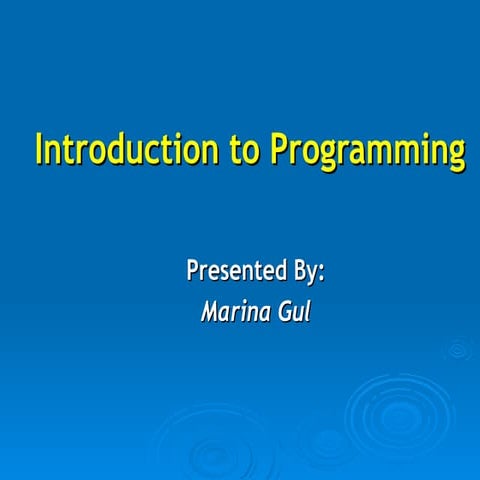 Introduction to Programming

Presented By:
Marina Gul